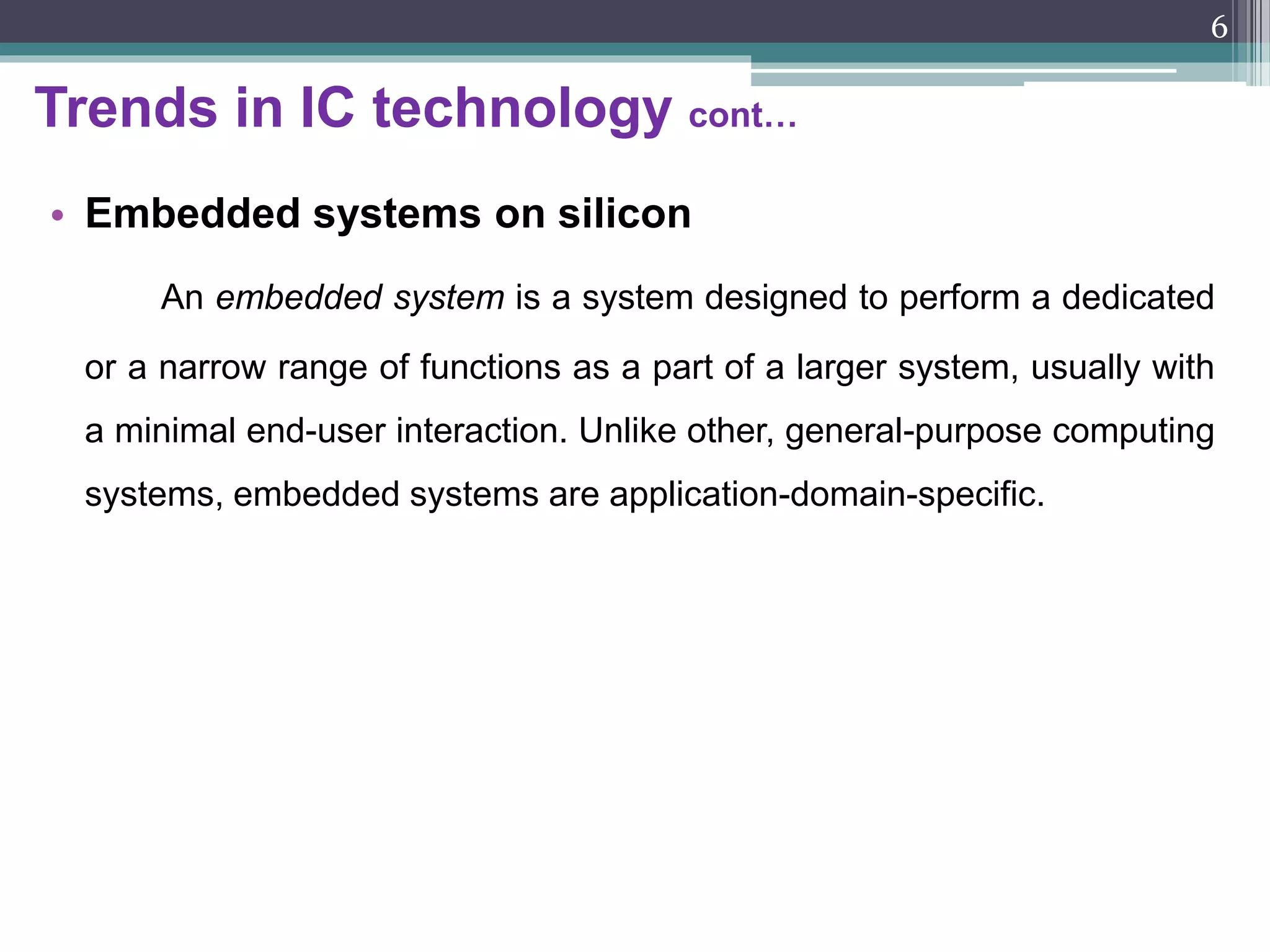 6

Trends in IC technology cont…

• Embedded systems on silicon

An embedded system is a system designed to perform a dedicated or a narrow range of functions as a part of a larger system, usually with a minimal end-user interaction. Unlike other, general-purpose computing systems, embedded systems are application-domain-specific.